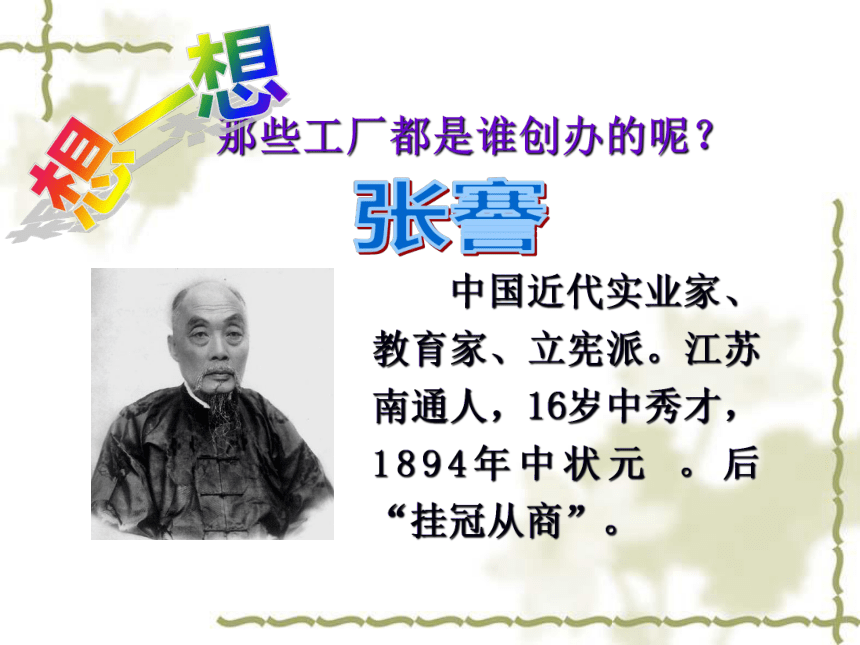 想一想

那些工厂都是谁创办的呢？

张謇

中国近代实业家、教育家、立宪派。江苏南通人，16岁中秀才，1894年中状元 。后“挂冠从商”。